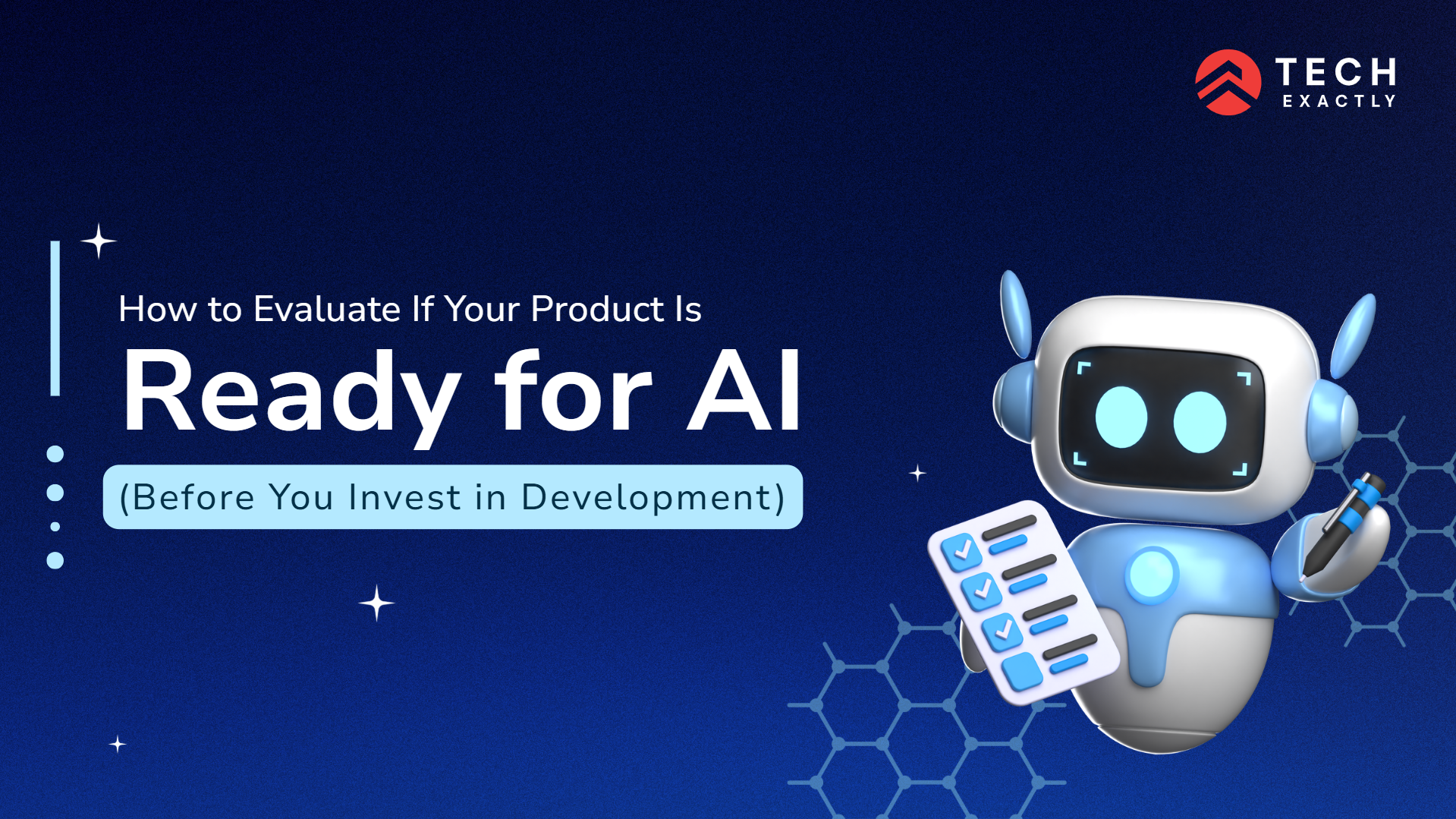 TECH
EXACTLY

How to Evaluate If Your Product Is
Ready for AI
(Before You Invest in Development)